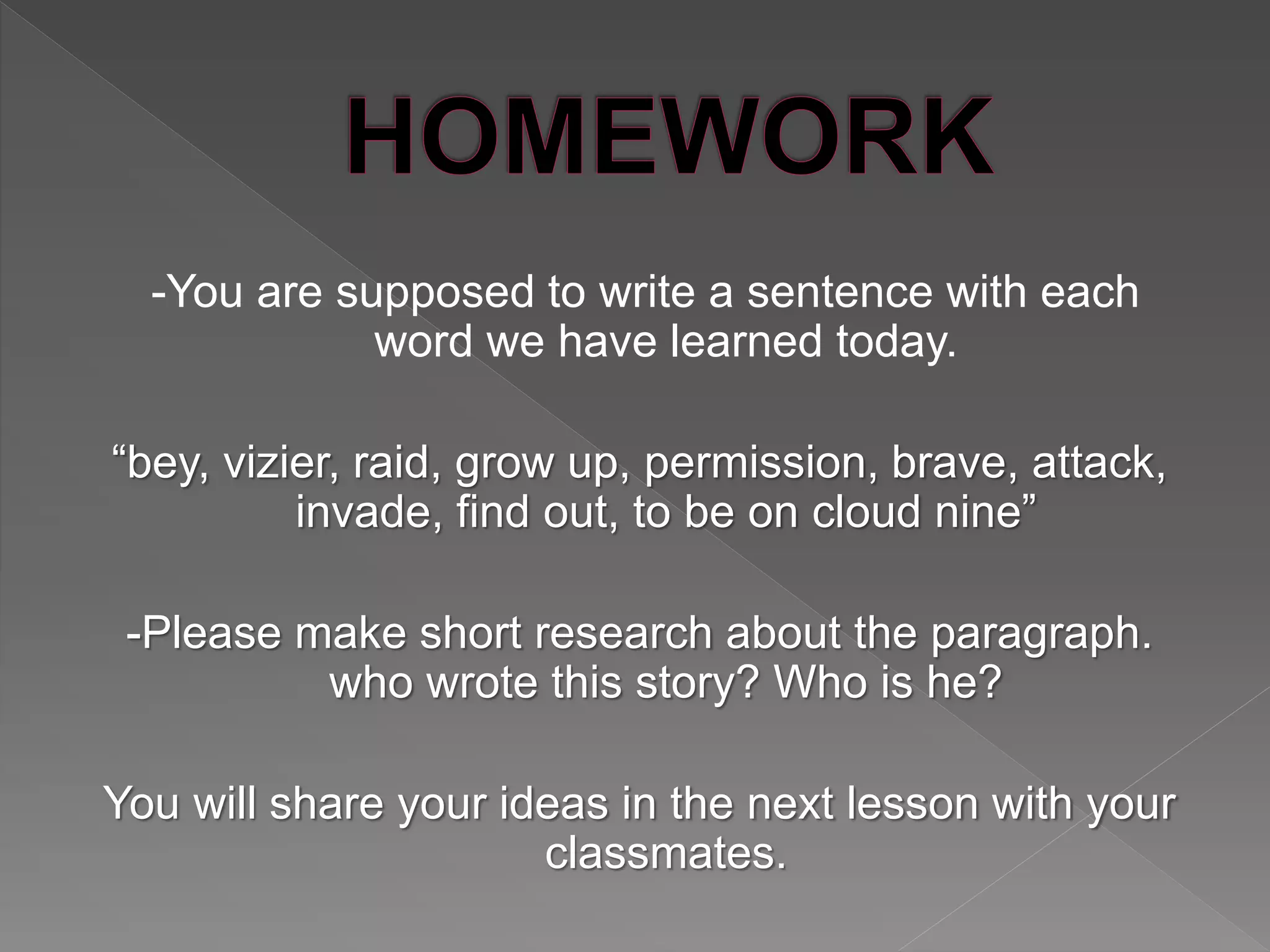 HOMEWORK

-You are supposed to write a sentence with each word we have learned today.

“bey, vizier, raid, grow up, permission, brave, attack, invade, find out, to be on cloud nine”

-Please make short research about the paragraph. who wrote this story? Who is he?

You will share your ideas in the next lesson with your classmates.